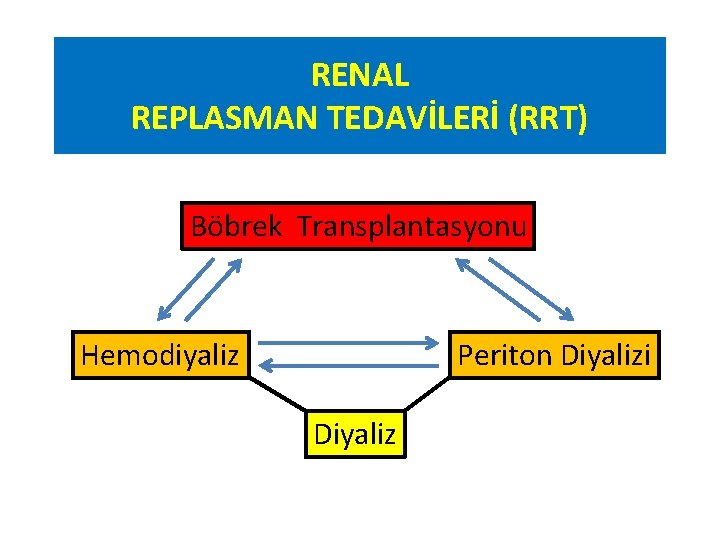 RENAL
REPLASMAN TEDAVİLERİ (RRT)

Böbrek Transplantasyonu

Hemodiyaliz

Periton Diyalizi

Diyaliz